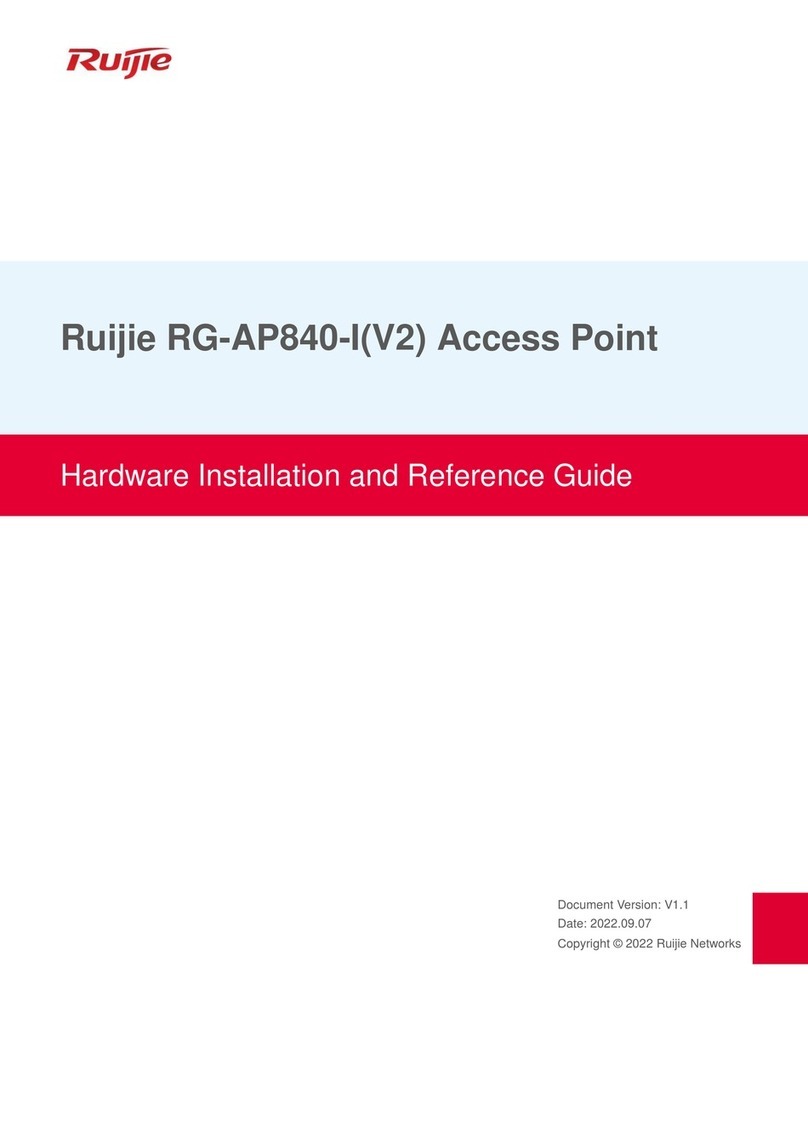 Ruijie

Ruijie RG-AP840-I(V2) Access Point

Hardware Installation and Reference Guide

Document Version: V1.1
Date: 2022.09.07
Copyright © 2022 Ruijie Networks